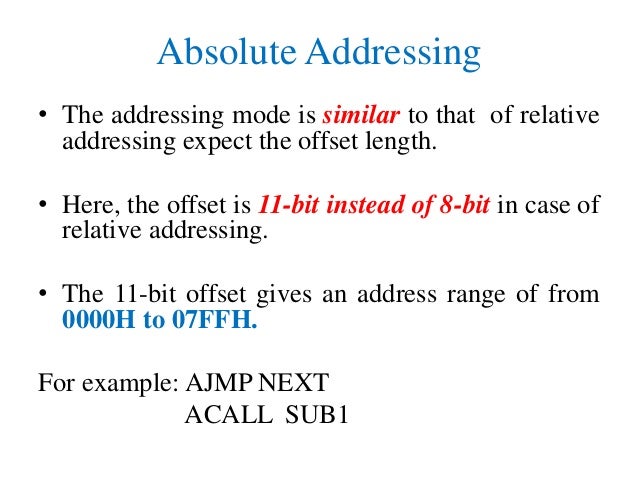 Absolute Addressing

• The addressing mode is similar to that of relative addressing expect the offset length.

• Here, the offset is 11-bit instead of 8-bit in case of relative addressing.

• The 11-bit offset gives an address range of from 0000H to 07FFH.

For example: AJMP NEXT
ACALL SUB1